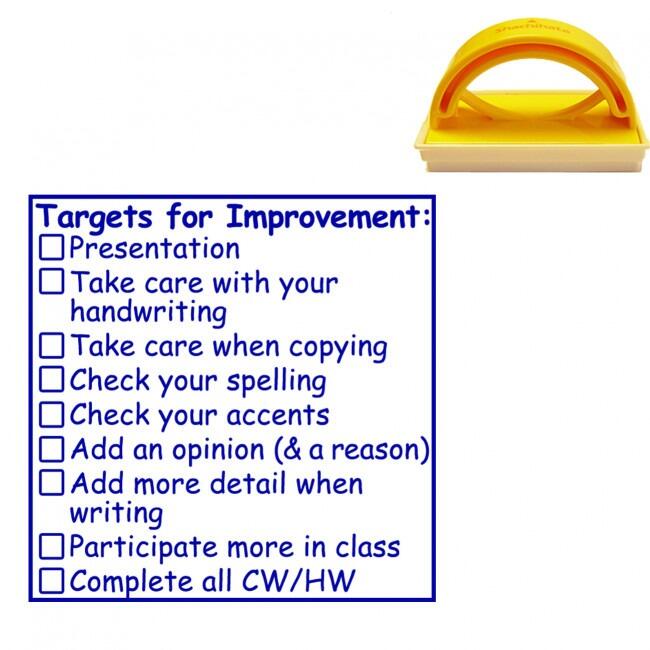 Shachihata

Targets for Improvement:
☐ Presentation
☐ Take care with your handwriting
☐ Take care when copying
☐ Check your spelling
☐ Check your accents
☐ Add an opinion (& a reason)
☐ Add more detail when writing
☐ Participate more in class
☐ Complete all CW/HW